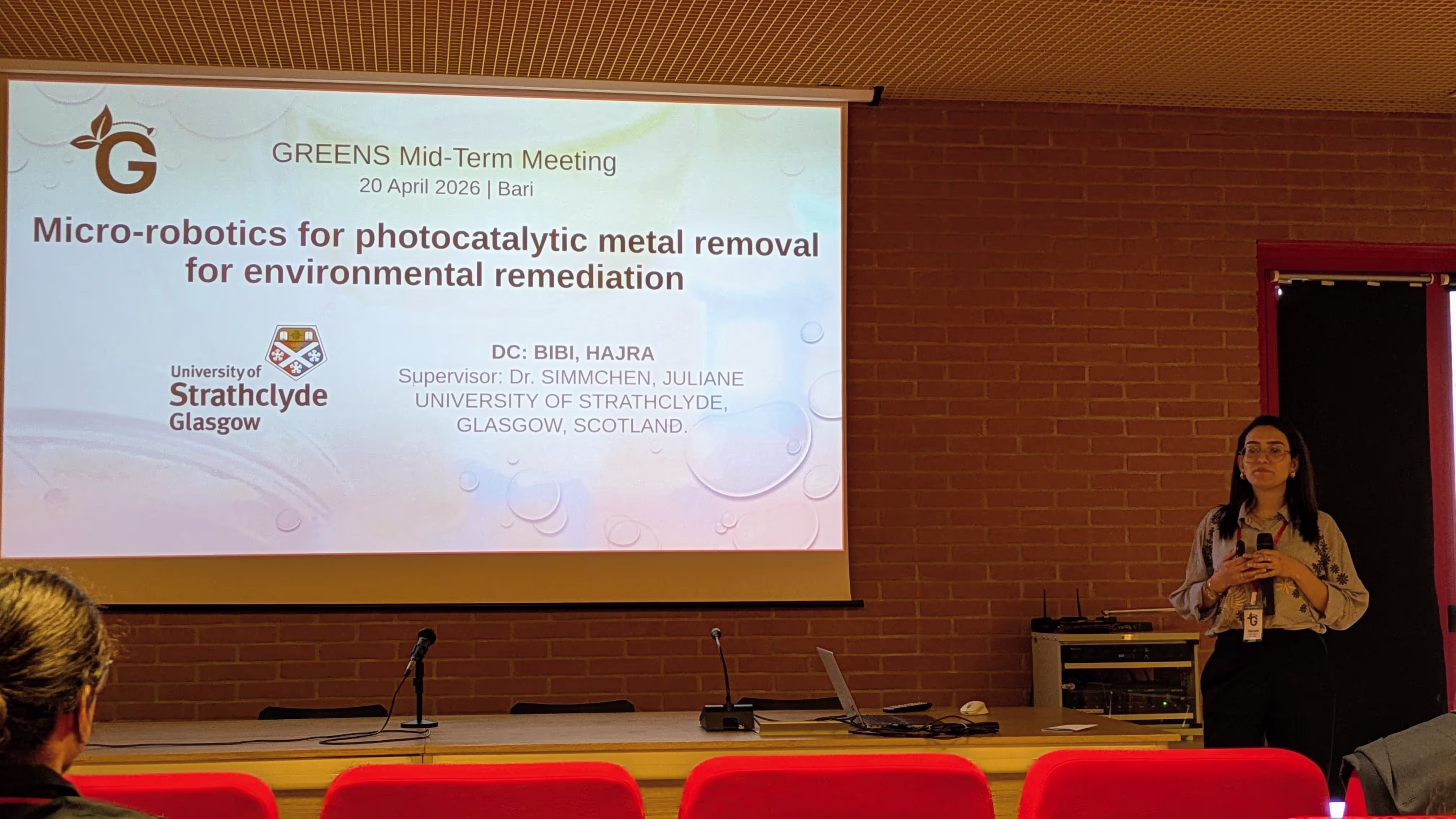 G

GREENS Mid-Term Meeting
20 April 2026 | Bari

Micro-robotics for photocatalytic metal removal for environmental remediation

University of Strathclyde Glasgow

DC: BIBI, HAJRA
Supervisor: Dr. SIMMCHEN, JULIANE
UNIVERSITY OF STRATHCLYDE, GLASGOW, SCOTLAND.